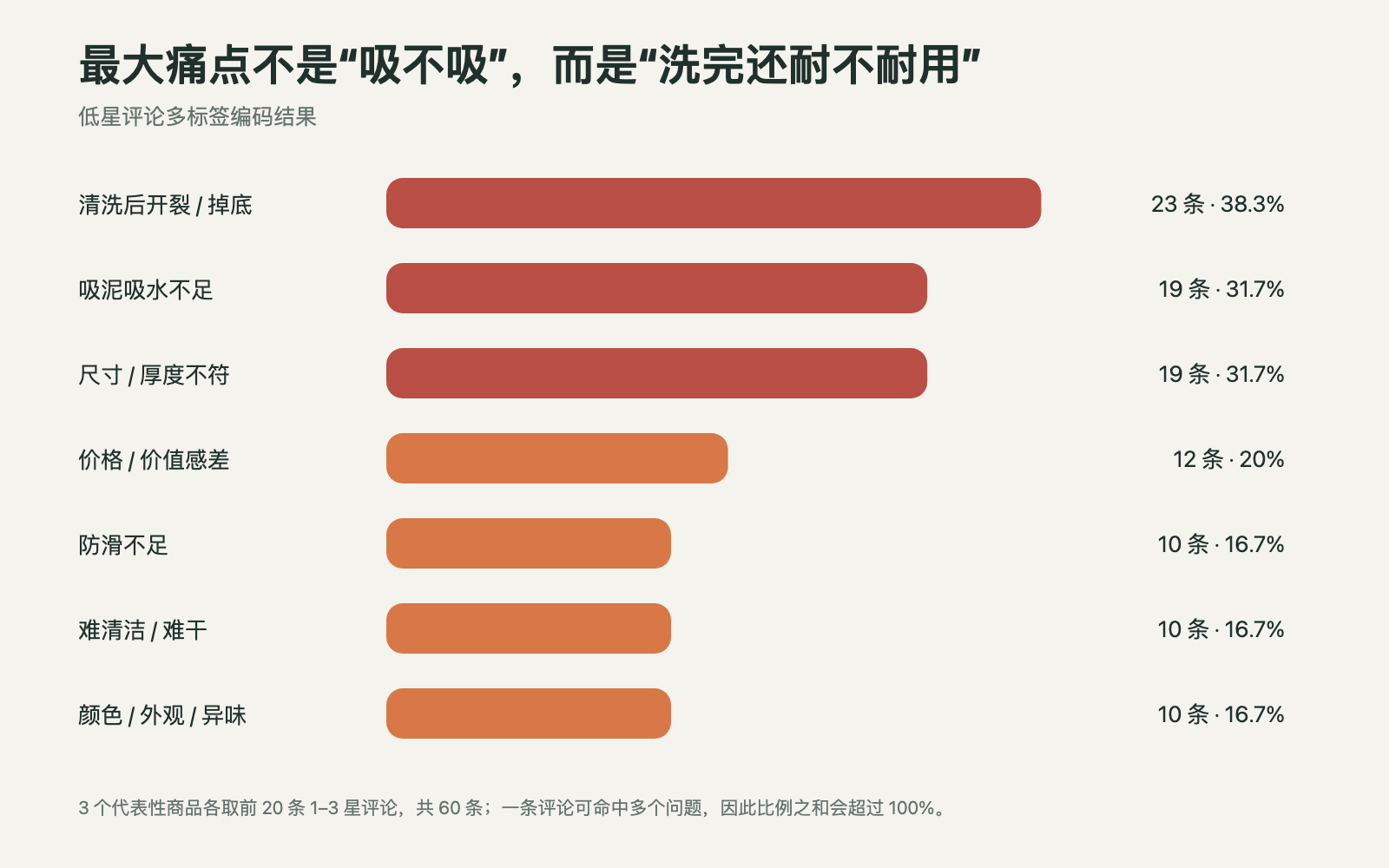 最大痛点不是“吸不吸”，而是“洗完还耐不耐用”

低星评论多标签编码结果

清洗后开裂 / 掉底 23 条 · 38.3%

吸泥吸水不足 19 条 · 31.7%

尺寸 / 厚度不符 19 条 · 31.7%

价格 / 价值感差 12 条 · 20%

防滑不足 10 条 · 16.7%

难清洁 / 难干 10 条 · 16.7%

颜色 / 外观 / 异味 10 条 · 16.7%

3 个代表性商品各取前 20 条 1–3 星评论，共 60 条；一条评论可命中多个问题，因此比例之和会超过 100%。